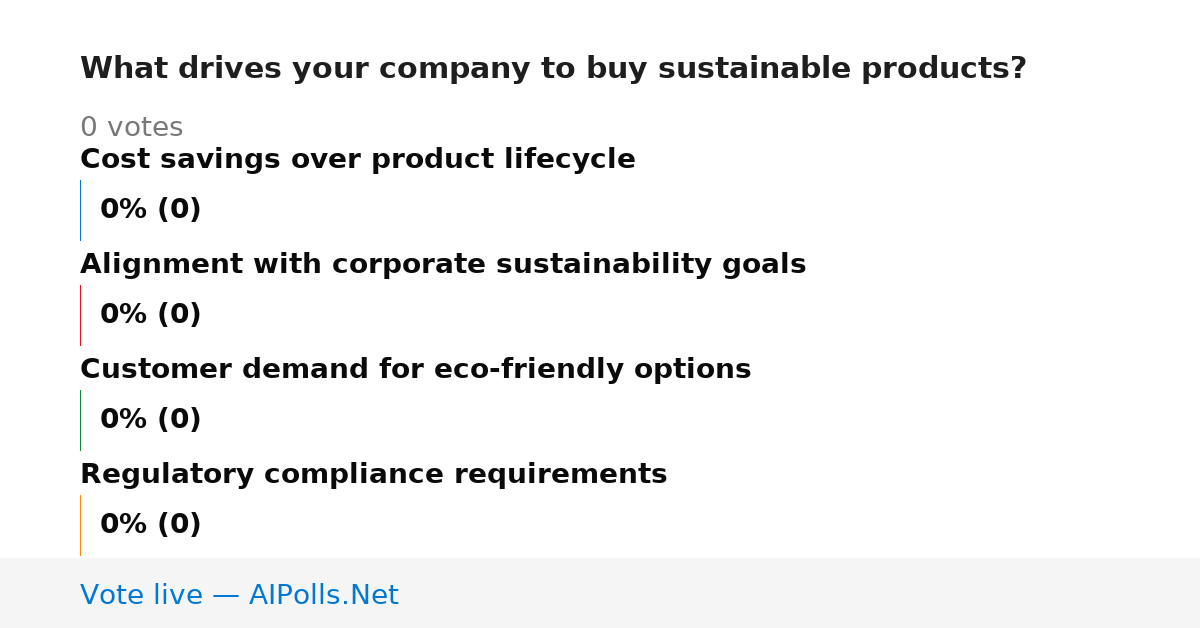 What drives your company to buy sustainable products?

0 votes

Cost savings over product lifecycle

0% (0)

Alignment with corporate sustainability goals

0% (0)

Customer demand for eco-friendly options

0% (0)

Regulatory compliance requirements

0% (0)

Vote live — AIPolls.Net